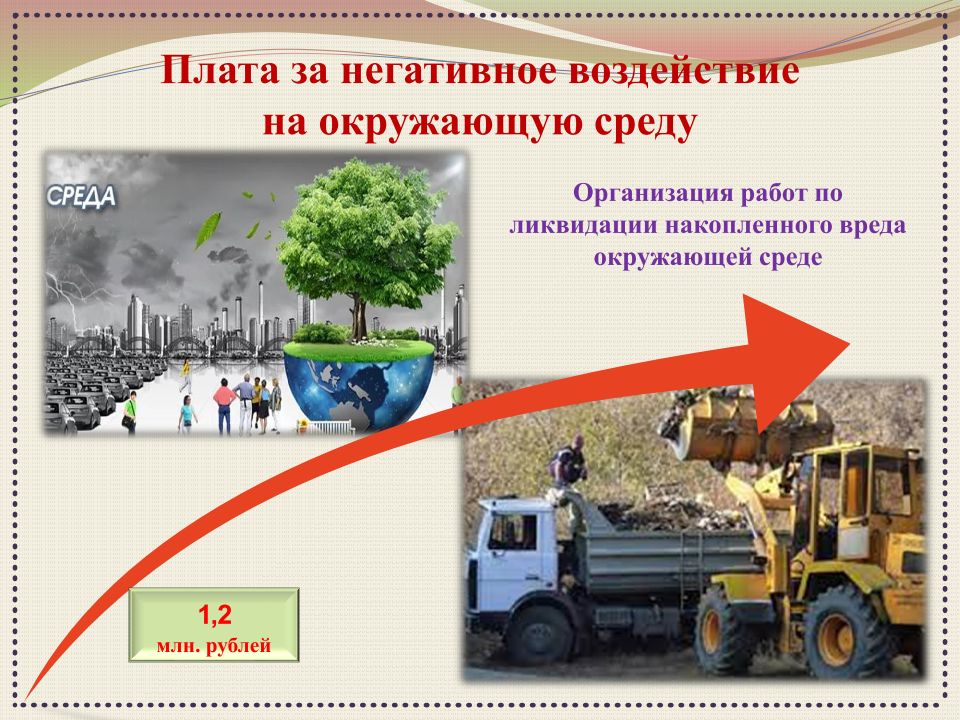 Плата за негативное воздействие на окружающую среду

СРЕДА

Организация работ по ликвидации накопленного вреда окружающей среде

1,2
млн. рублей